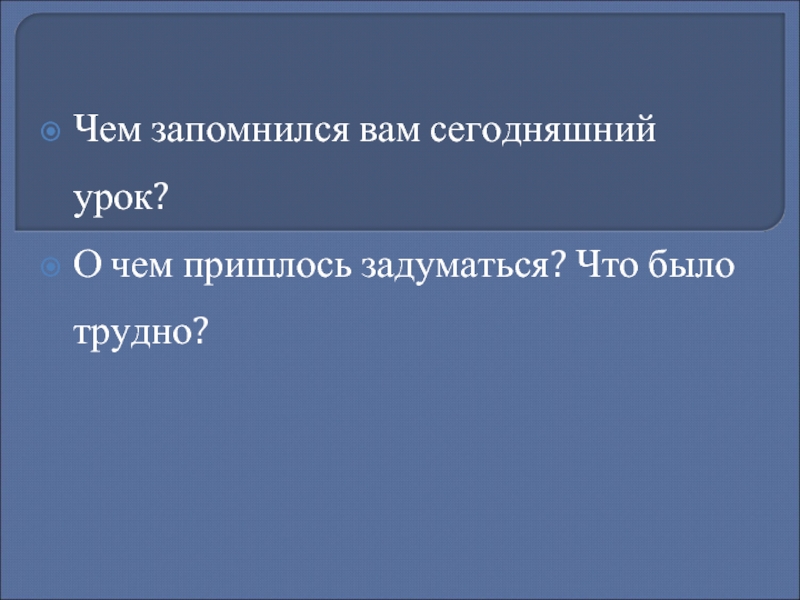 Чем запомнился вам сегодняшний урок?

О чем пришлось задуматься? Что было трудно?